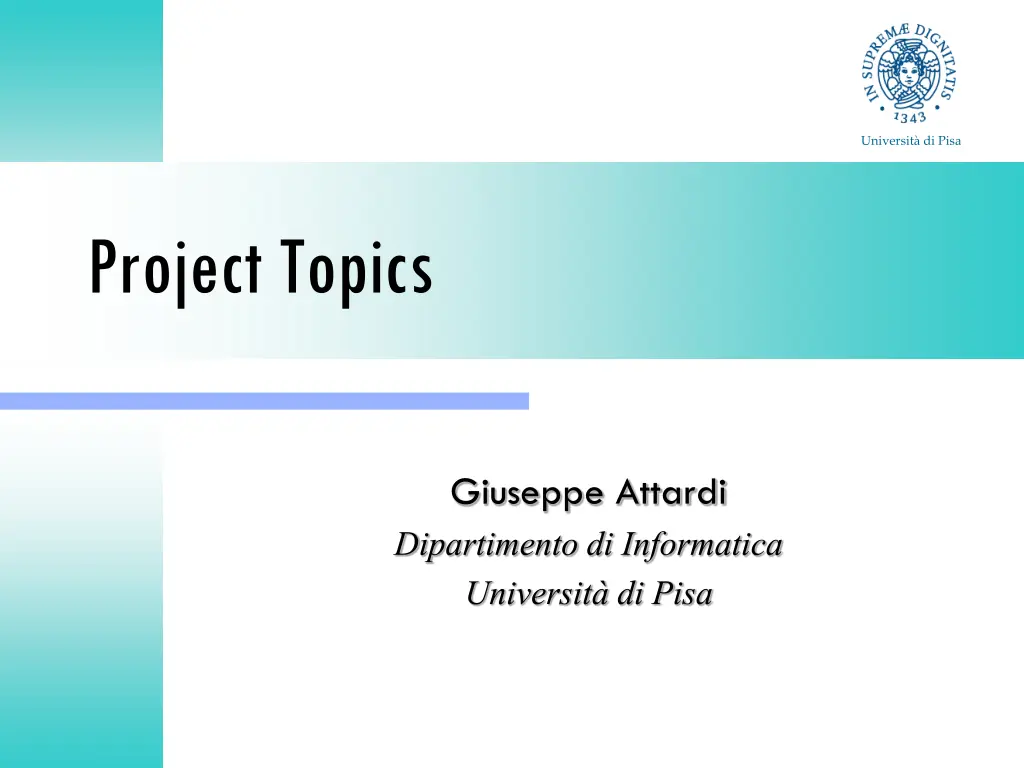 IN SUPREMÆ DIGNITATIS
1343
Università di Pisa

Project Topics

Giuseppe Attardi
Dipartimento di Informatica
Università di Pisa